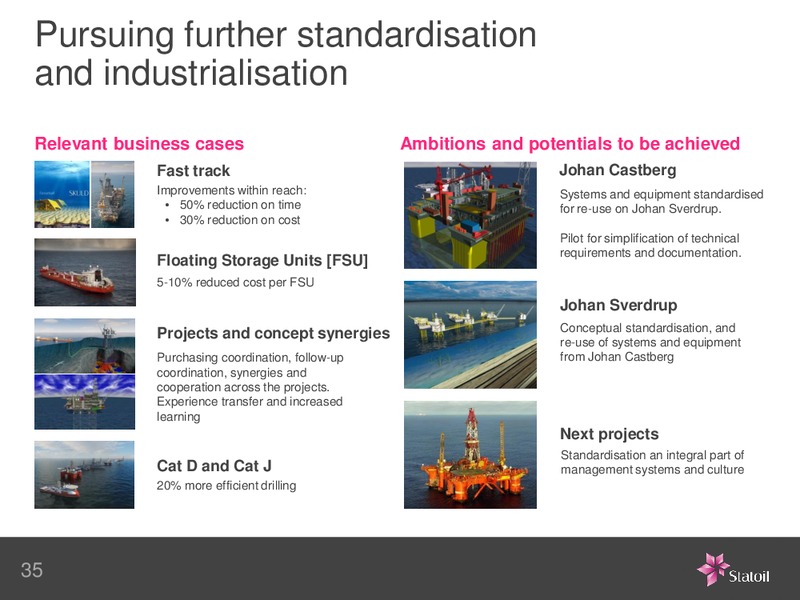 Pursuing further standardisation and industrialisation

Relevant business cases

SKULD

Fast track

Improvements within reach:
• 50% reduction on time
• 30% reduction on cost

Floating Storage Units [FSU]

5-10% reduced cost per FSU

Projects and concept synergies

Purchasing coordination, follow-up coordination, synergies and cooperation across the projects. Experience transfer and increased learning

Cat D and Cat J

20% more efficient drilling

Ambitions and potentials to be achieved

Johan Castberg

Systems and equipment standardised for re-use on Johan Sverdrup.

Pilot for simplification of technical requirements and documentation.

Johan Sverdrup

Conceptual standardisation, and re-use of systems and equipment from Johan Castberg

Next projects

Standardisation an integral part of management systems and culture

35

Statoil